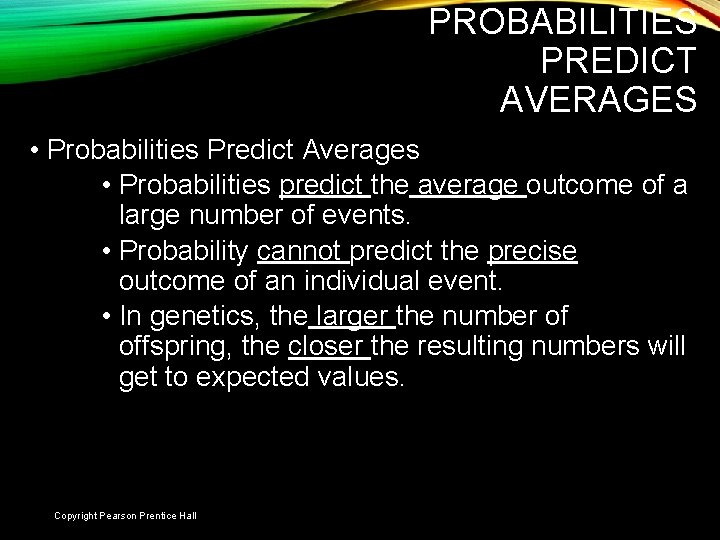 PROBABILITIES PREDICT AVERAGES

• Probabilities Predict Averages
• Probabilities predict the average outcome of a large number of events.
• Probability cannot predict the precise outcome of an individual event.
• In genetics, the larger the number of offspring, the closer the resulting numbers will get to expected values.

Copyright Pearson Prentice Hall